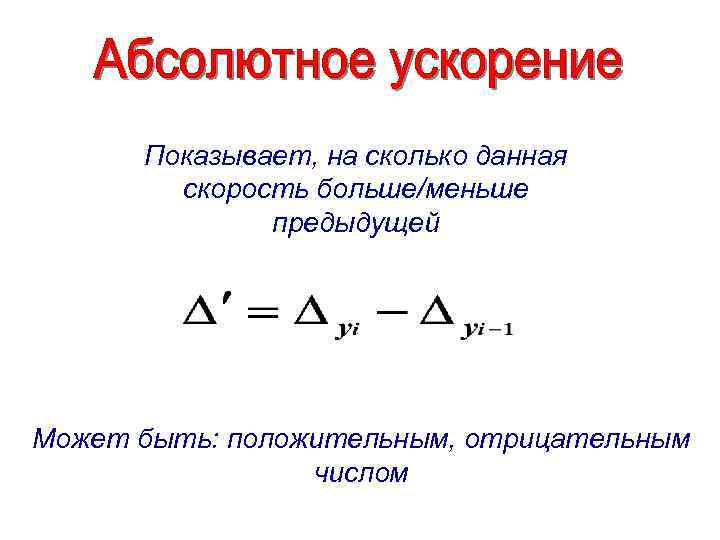 Абсолютное ускорение

Показывает, на сколько данная скорость больше/меньше предыдущей

$\Delta' = \Delta_{y_i} - \Delta_{y_{i-1}}$

Может быть: положительным, отрицательным числом